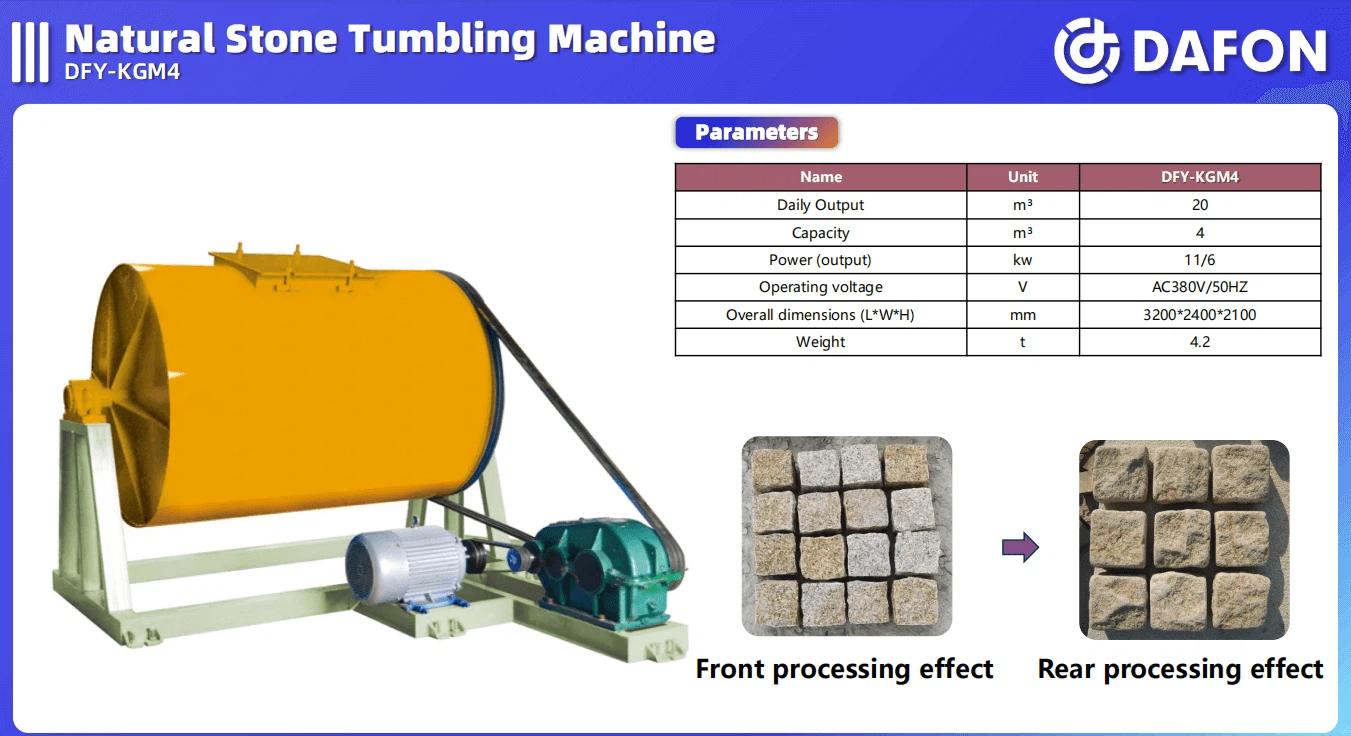 Natural Stone Tumbling Machine
DFY-KGM4

DAFON

Parameters

| Name | Unit | DFY-KGM4 |
|---|---|---|
| Daily Output | m³ | 20 |
| Capacity | m³ | 4 |
| Power (output) | kw | 11/6 |
| Operating voltage | V | AC380V/50HZ |
| Overall dimensions (L*W*H) | mm | 3200*2400*2100 |
| Weight | t | 4.2 |

Front processing effect

Rear processing effect